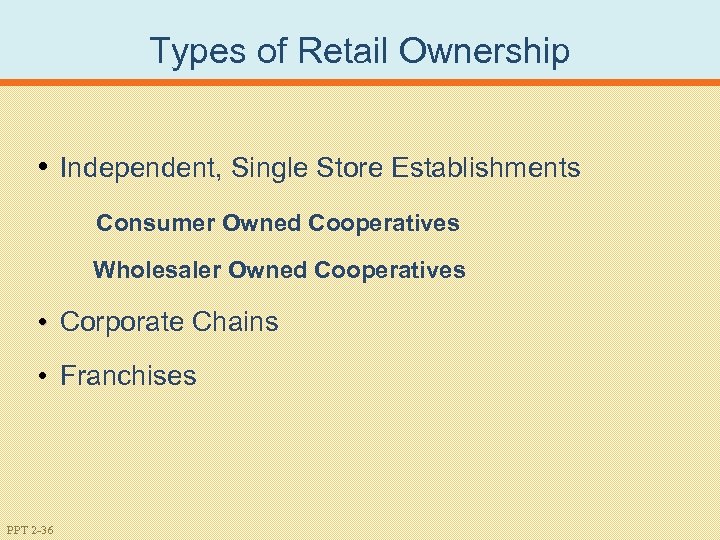 Types of Retail Ownership

• Independent, Single Store Establishments

Consumer Owned Cooperatives

Wholesaler Owned Cooperatives

• Corporate Chains

• Franchises

PPT 2-36